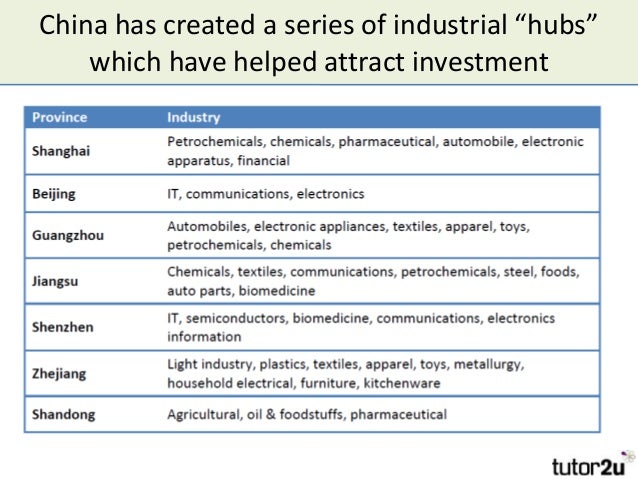 China has created a series of industrial “hubs” which have helped attract investment

| Province | Industry |
|---|---|
| Shanghai | Petrochemicals, chemicals, pharmaceutical, automobile, electronic apparatus, financial |
| Beijing | IT, communications, electronics |
| Guangzhou | Automobiles, electronic appliances, textiles, apparel, toys, petrochemicals, chemicals |
| Jiangsu | Chemicals, textiles, communications, petrochemicals, steel, foods, auto parts, biomedicine |
| Shenzhen | IT, semiconductors, biomedicine, communications, electronics information |
| Zhejiang | Light industry, plastics, textiles, apparel, toys, metallurgy, household electrical, furniture, kitchenware |
| Shandong | Agricultural, oil & foodstuffs, pharmaceutical |

tutor2u